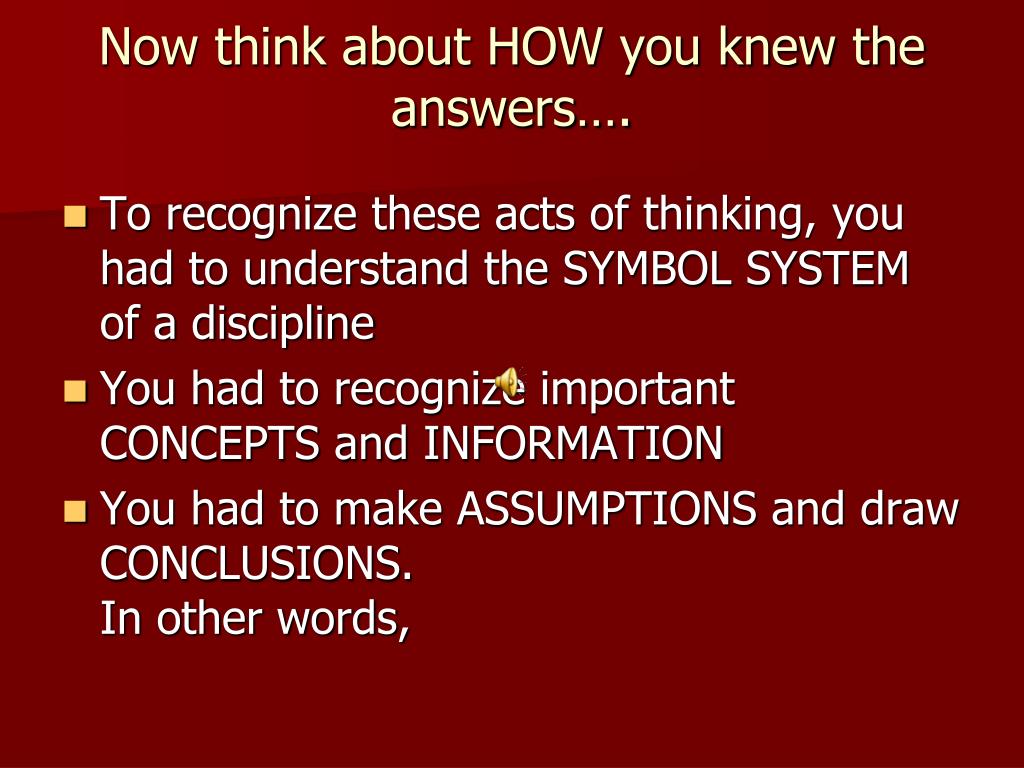 Now think about HOW you knew the answers….

To recognize these acts of thinking, you had to understand the SYMBOL SYSTEM of a discipline

You had to recognize important CONCEPTS and INFORMATION

You had to make ASSUMPTIONS and draw CONCLUSIONS.
In other words,